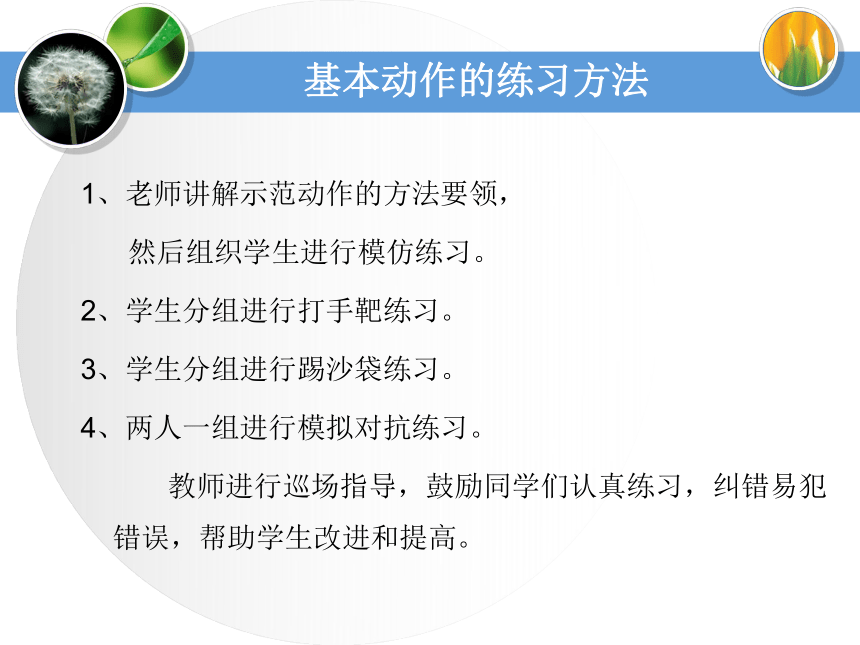 基本动作的练习方法

1、老师讲解示范动作的方法要领，然后组织学生进行模仿练习。

2、学生分组进行打手靶练习。

3、学生分组进行踢沙袋练习。

4、两人一组进行模拟对抗练习。

教师进行巡场指导，鼓励同学们认真练习，纠错易犯错误，帮助学生改进和提高。